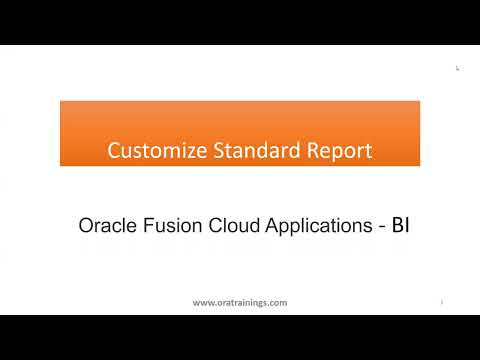 Customize Standard Report

Oracle Fusion Cloud Applications - BI

www.oratrainings.com

1